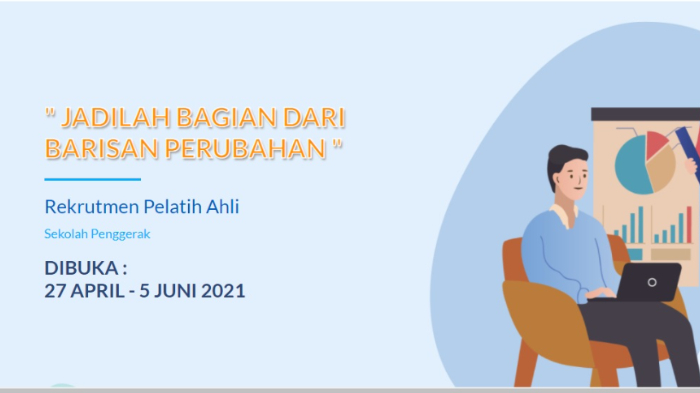 " JADILAH BAGIAN DARI BARISAN PERUBAHAN "

Rekrutmen Pelatih Ahli

Sekolah Penggerak

DIBUKA :
27 APRIL - 5 JUNI 2021